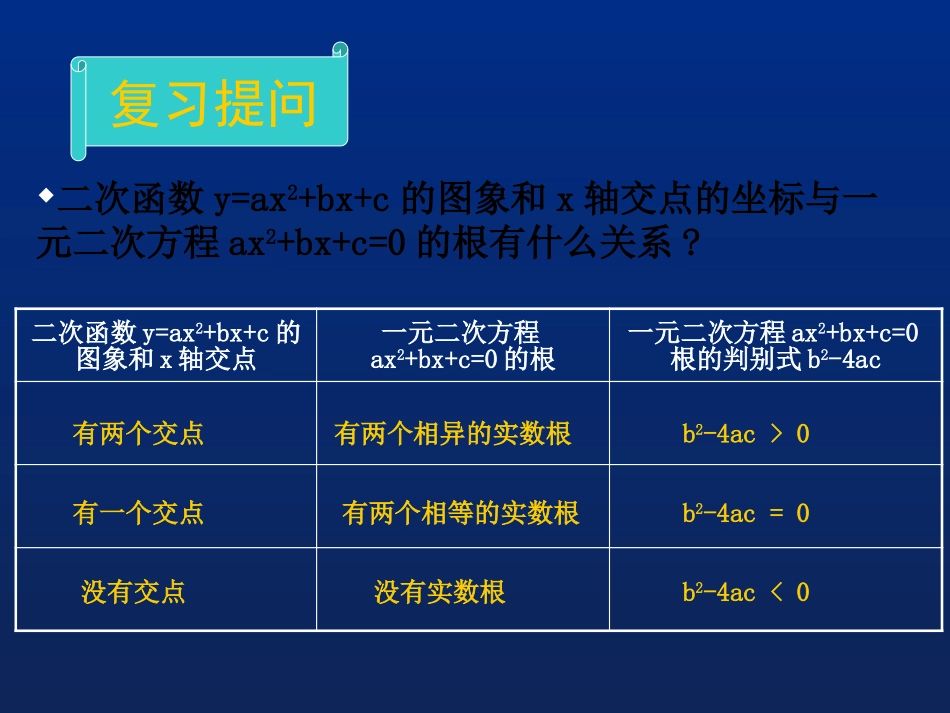 复习提问

◆二次函数 $y=ax^2+bx+c$ 的图象和 x 轴交点的坐标与一元二次方程 $ax^2+bx+c=0$ 的根有什么关系？

| 二次函数 $y=ax^2+bx+c$ 的图象和 x 轴交点 | 一元二次方程 $ax^2+bx+c=0$ 的根 | 一元二次方程 $ax^2+bx+c=0$ 根的判别式 $b^2-4ac$ |
|---|---|---|
| 有两个交点 | 有两个相异的实数根 | $b^2-4ac > 0$ |
| 有一个交点 | 有两个相等的实数根 | $b^2-4ac = 0$ |
| 没有交点 | 没有实数根 | $b^2-4ac < 0$ |